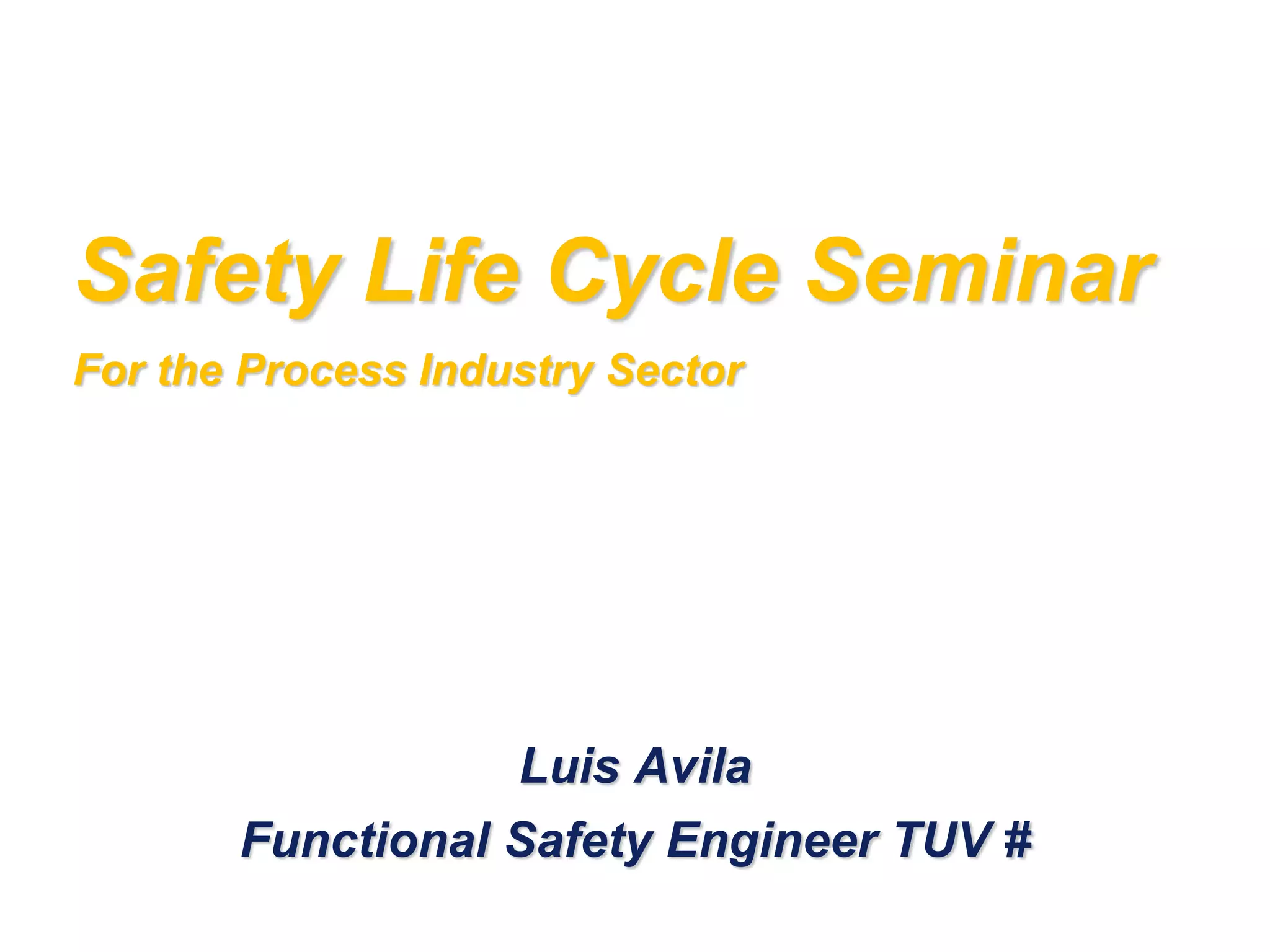 Safety Life Cycle Seminar

For the Process Industry Sector

Luis Avila

Functional Safety Engineer TUV #